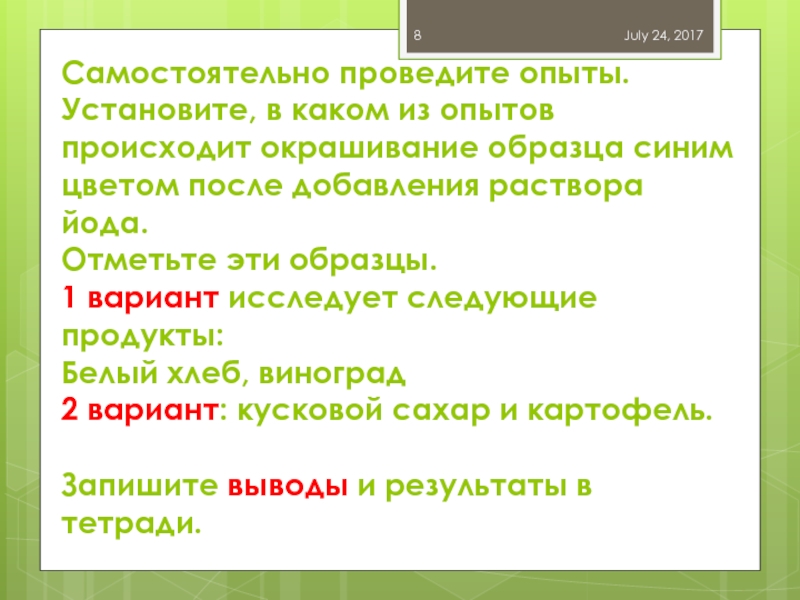 8

July 24, 2017

Самостоятельно проведите опыты. Установите, в каком из опытов происходит окрашивание образца синим цветом после добавления раствора йода.
Отметьте эти образцы.
1 вариант исследует следующие продукты:
Белый хлеб, виноград
2 вариант: кусковой сахар и картофель.

Запишите выводы и результаты в тетради.